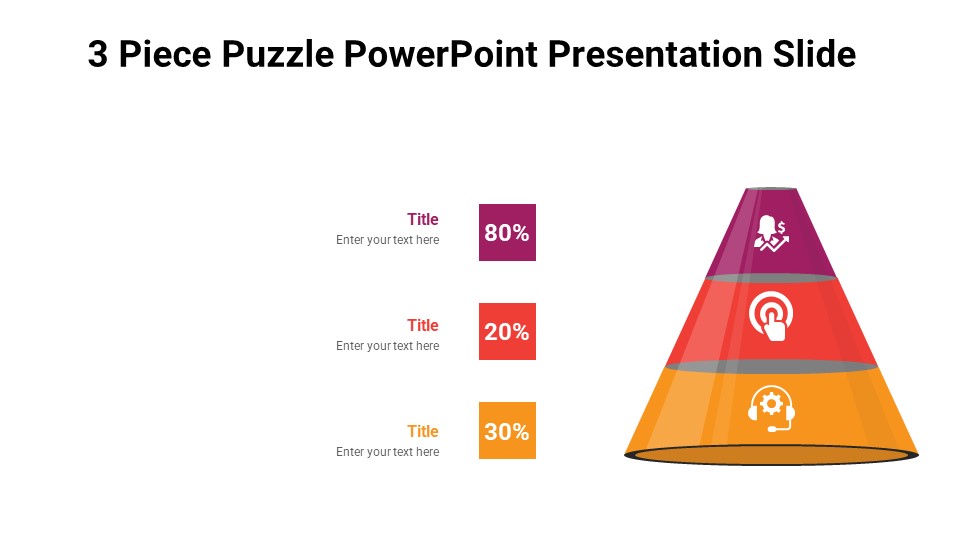 3 Piece Puzzle PowerPoint Presentation Slide

Title
Enter your text here

80%

Title
Enter your text here

20%

Title
Enter your text here

30%